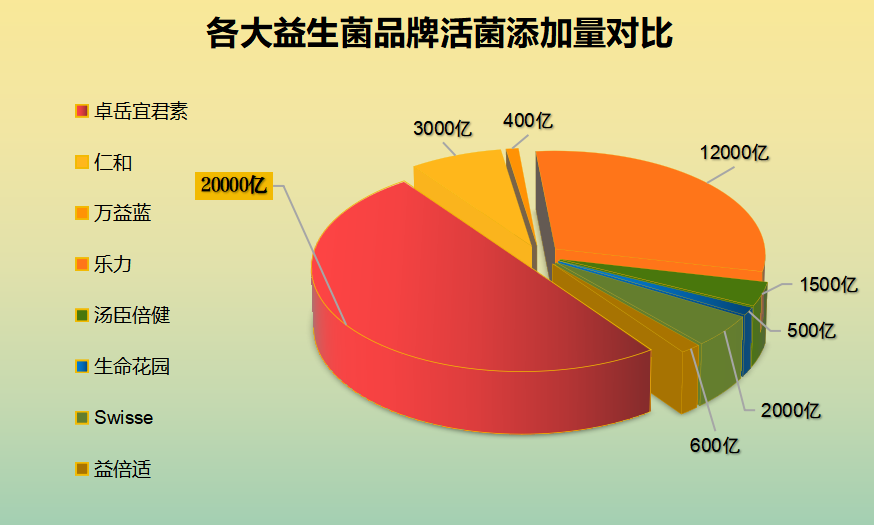 各大益生菌品牌活菌添加量对比

卓岳宜君素
仁和
万益蓝
乐力
汤臣倍健
生命花园
Swisse
益倍适

20000亿
3000亿
400亿
12000亿
1500亿
500亿
2000亿
600亿